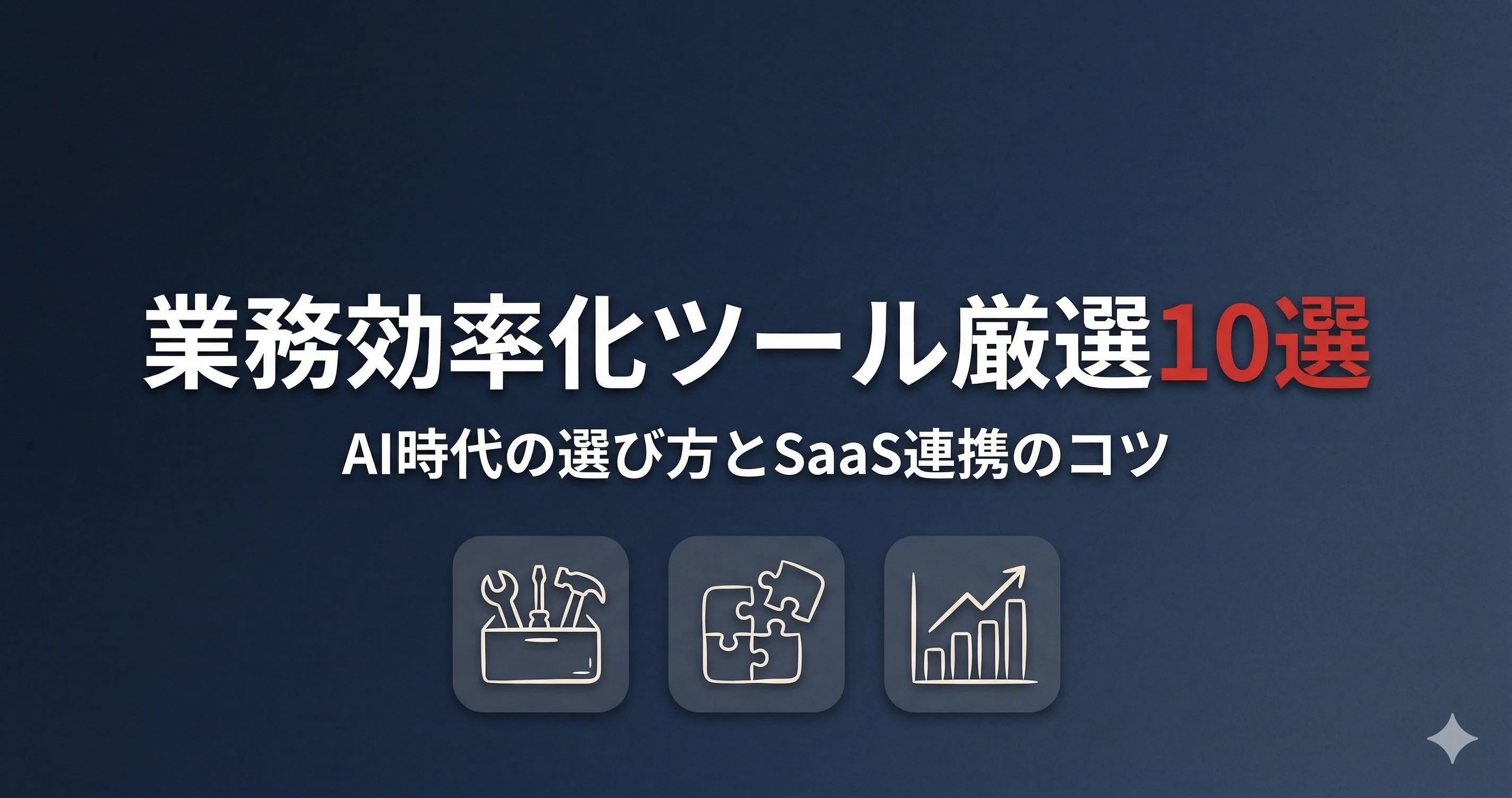 業務効率化ツール厳選10選

AI時代の選び方とSaaS連携のコツ